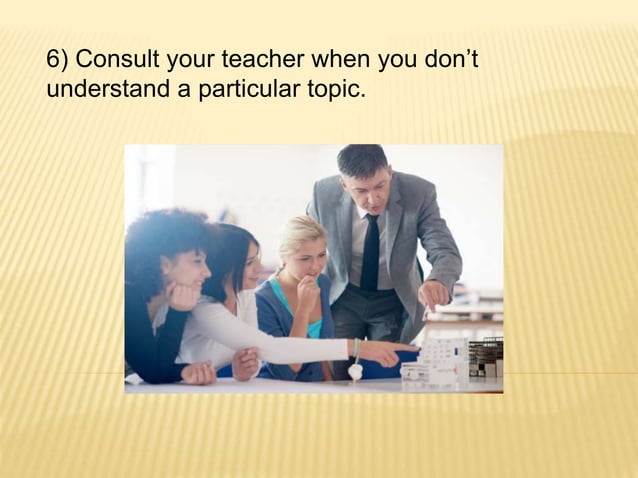 6) Consult your teacher when you don't understand a particular topic.